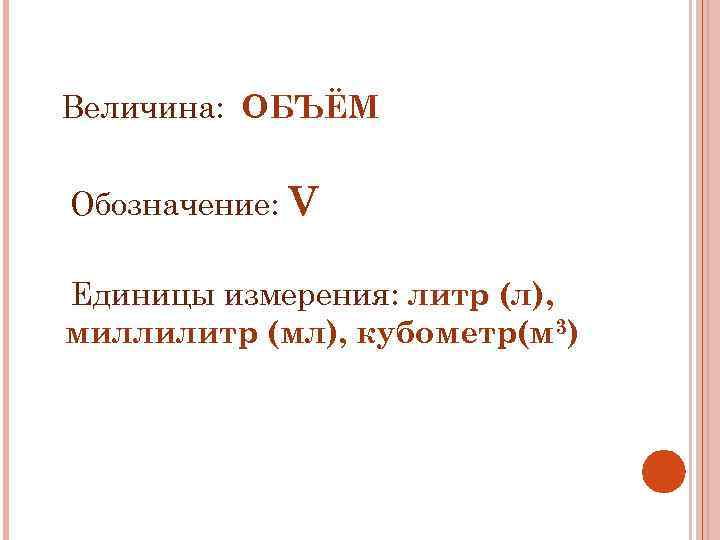 Величина: ОБЪЁМ

Обозначение: V

Единицы измерения: литр (л), миллилитр (мл), кубометр($м^3$)